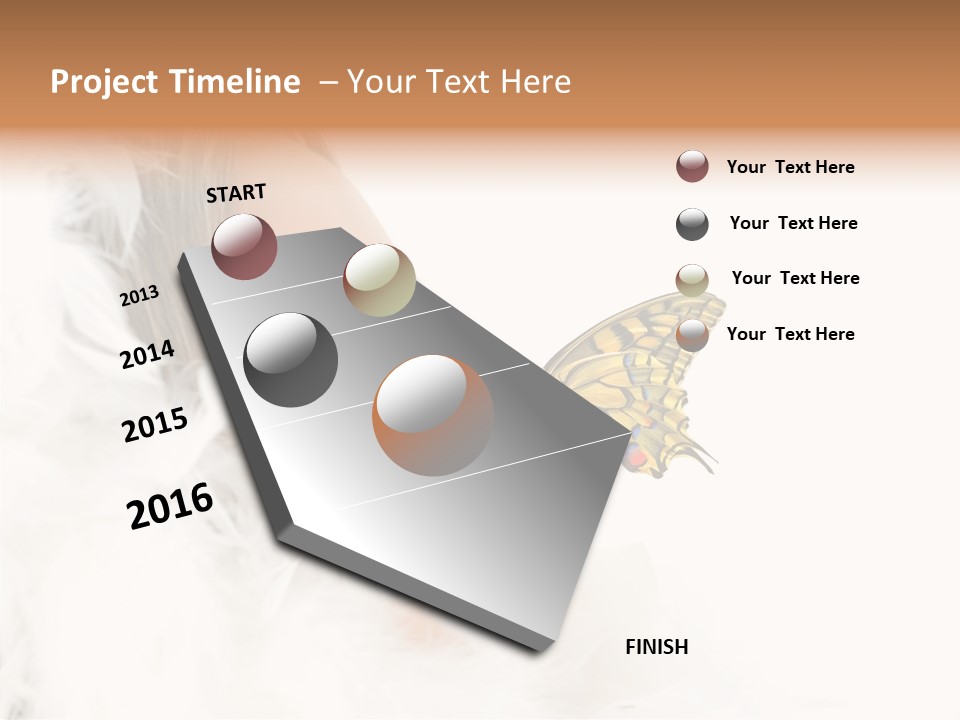 Project Timeline – Your Text Here

START

2013

2014

2015

2016

FINISH

Your Text Here

Your Text Here

Your Text Here

Your Text Here